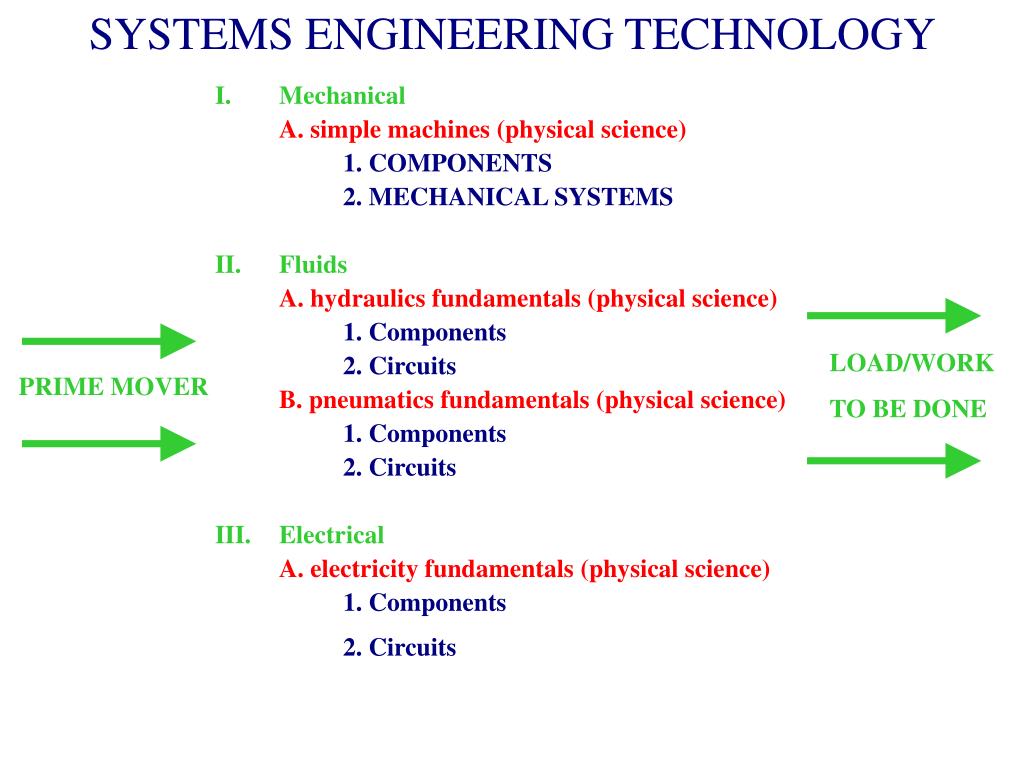 SYSTEMS ENGINEERING TECHNOLOGY

PRIME MOVER

I. Mechanical
A. simple machines (physical science)
1. COMPONENTS
2. MECHANICAL SYSTEMS

II. Fluids
A. hydraulics fundamentals (physical science)
1. Components
2. Circuits
B. pneumatics fundamentals (physical science)
1. Components
2. Circuits

III. Electrical
A. electricity fundamentals (physical science)
1. Components
2. Circuits

LOAD/WORK
TO BE DONE